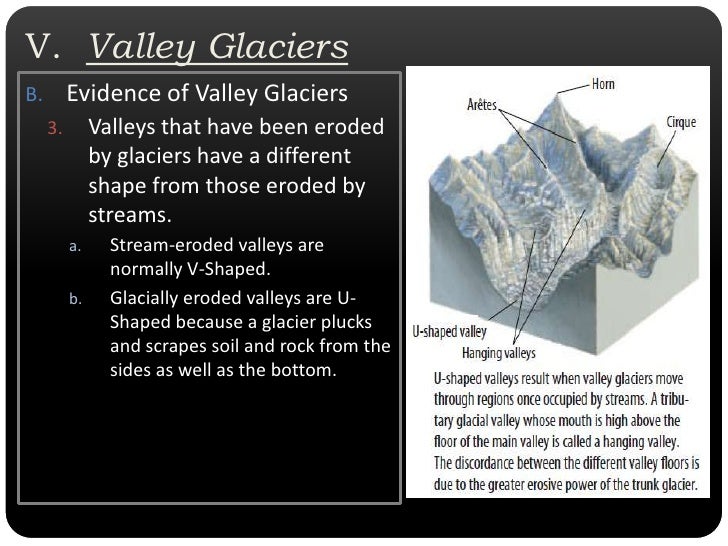 V. Valley Glaciers

B. Evidence of Valley Glaciers

3. Valleys that have been eroded by glaciers have a different shape from those eroded by streams.

a. Stream-eroded valleys are normally V-Shaped.

b. Glacially eroded valleys are U-Shaped because a glacier plucks and scrapes soil and rock from the sides as well as the bottom.

Horn
Arêtes
Cirque
U-shaped valley
Hanging valleys

U-shaped valleys result when valley glaciers move through regions once occupied by streams. A tributary glacial valley whose mouth is high above the floor of the main valley is called a hanging valley. The discordance between the different valley floors is due to the greater erosive power of the trunk glacier.